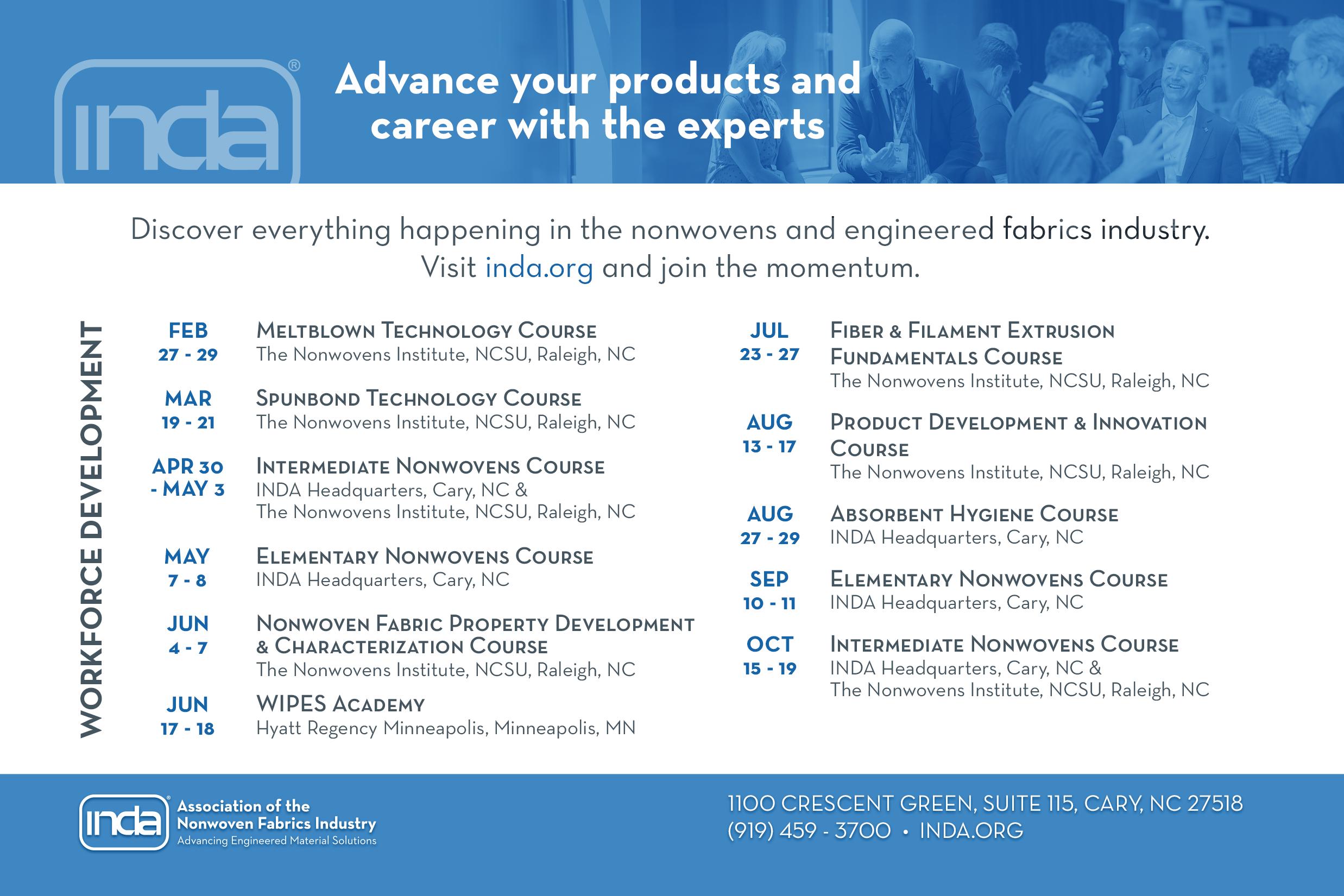 inda®

Advance your products and career with the experts

Discover everything happening in the nonwovens and engineered fabrics industry. Visit inda.org and join the momentum.

WORKFORCE DEVELOPMENT

FEB 27 - 29 MELTBLOWN TECHNOLOGY COURSE
The Nonwovens Institute, NCSU, Raleigh, NC

MAR 19 - 21 SPUNBOND TECHNOLOGY COURSE
The Nonwovens Institute, NCSU, Raleigh, NC

APR 30 - MAY 3 INTERMEDIATE NONWOVENS COURSE
INDA Headquarters, Cary, NC &
The Nonwovens Institute, NCSU, Raleigh, NC

MAY 7 - 8 ELEMENTARY NONWOVENS COURSE
INDA Headquarters, Cary, NC

JUN 4 - 7 NONWOVEN FABRIC PROPERTY DEVELOPMENT & CHARACTERIZATION COURSE
The Nonwovens Institute, NCSU, Raleigh, NC

JUN 17 - 18 WIPES ACADEMY
Hyatt Regency Minneapolis, Minneapolis, MN

JUL 23 - 27 FIBER & FILAMENT EXTRUSION FUNDAMENTALS COURSE
The Nonwovens Institute, NCSU, Raleigh, NC

AUG 13 - 17 PRODUCT DEVELOPMENT & INNOVATION COURSE
The Nonwovens Institute, NCSU, Raleigh, NC

AUG 27 - 29 ABSORBENT HYGIENE COURSE
INDA Headquarters, Cary, NC

SEP 10 - 11 ELEMENTARY NONWOVENS COURSE
INDA Headquarters, Cary, NC

OCT 15 - 19 INTERMEDIATE NONWOVENS COURSE
INDA Headquarters, Cary, NC &
The Nonwovens Institute, NCSU, Raleigh, NC

inda® Association of the Nonwoven Fabrics Industry
Advancing Engineered Material Solutions

1100 CRESCENT GREEN, SUITE 115, CARY, NC 27518
(919) 459 - 3700 • INDA.ORG